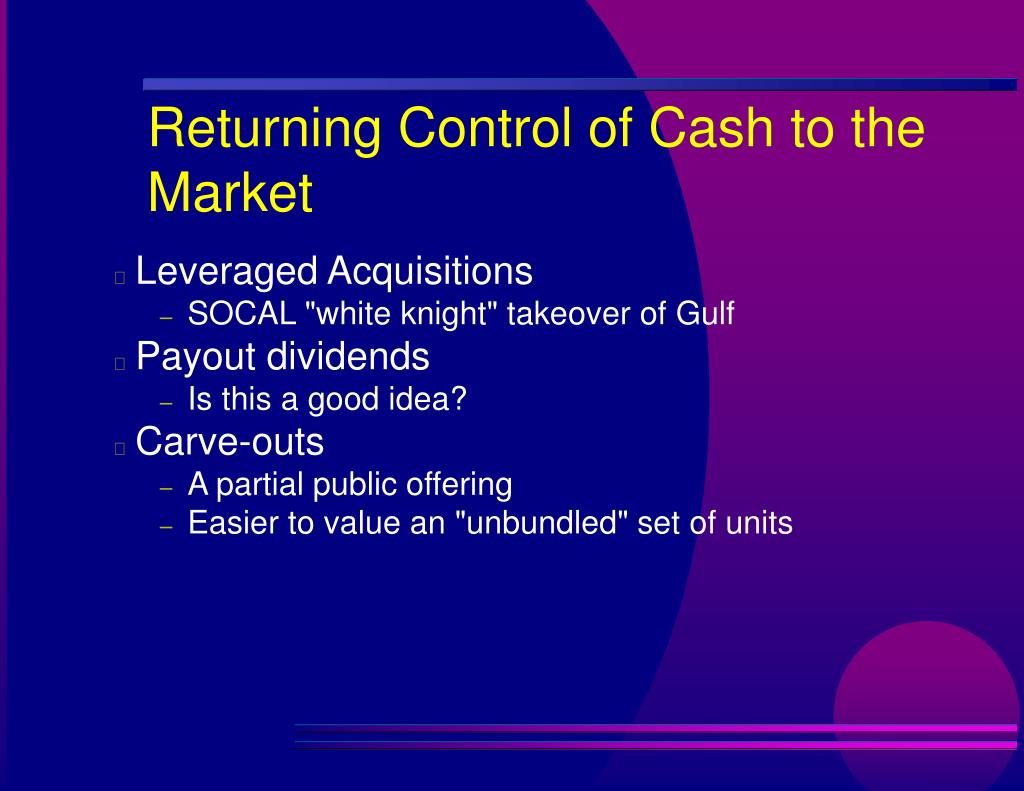 Returning Control of Cash to the Market

Leveraged Acquisitions
– SOCAL "white knight" takeover of Gulf

Payout dividends
– Is this a good idea?

Carve-outs
– A partial public offering
– Easier to value an "unbundled" set of units